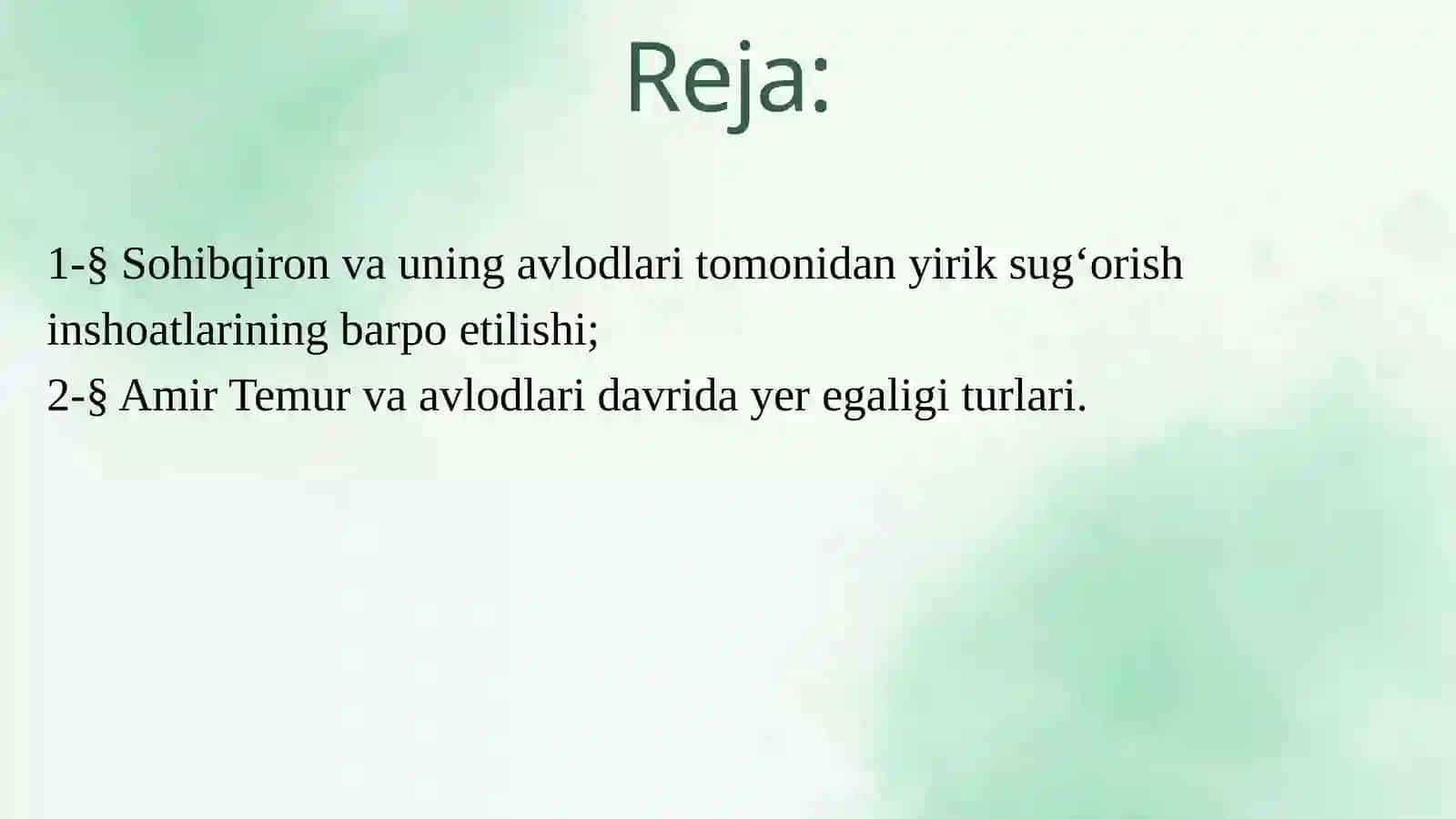 Reja:

1-§ Sohibqiron va uning avlodlari tomonidan yirik sug‘orish inshoatlarining barpo etilishi;
2-§ Amir Temur va avlodlari davrida yer egaligi turlari.